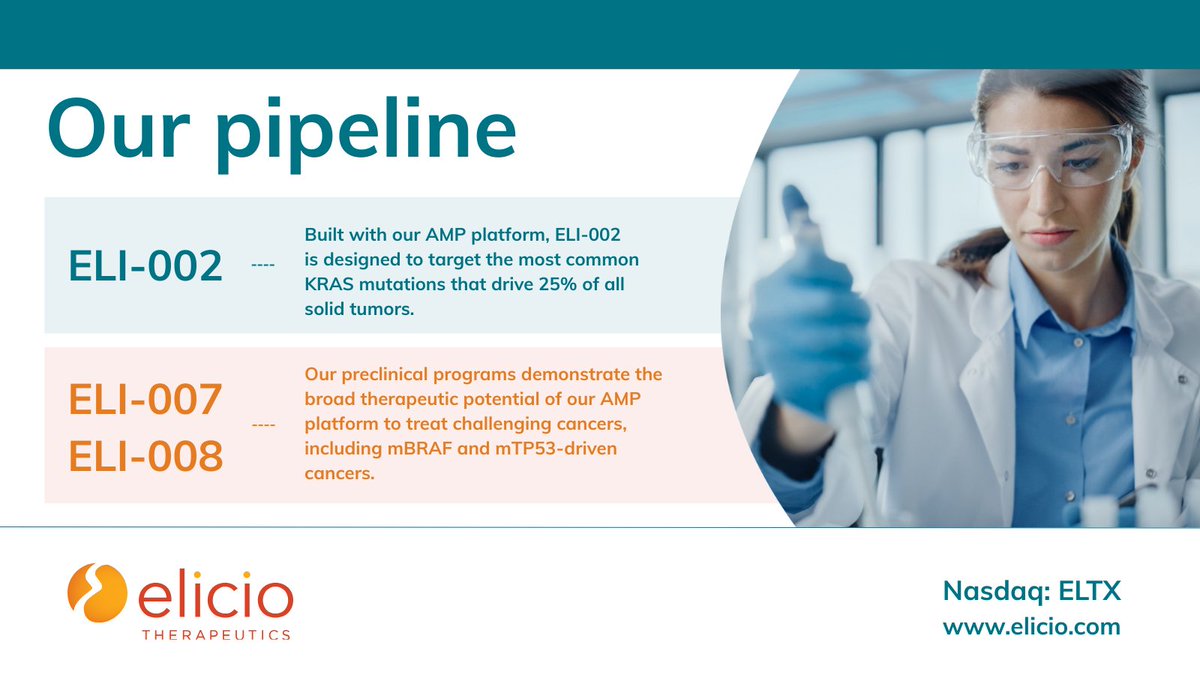 Our pipeline

ELI-002 ---- Built with our AMP platform, ELI-002 is designed to target the most common KRAS mutations that drive 25% of all solid tumors.

ELI-007
ELI-008 ---- Our preclinical programs demonstrate the broad therapeutic potential of our AMP platform to treat challenging cancers, including mBRAF and mTP53-driven cancers.

elicio
THERAPEUTICS

Nasdaq: ELTX
www.elicio.com